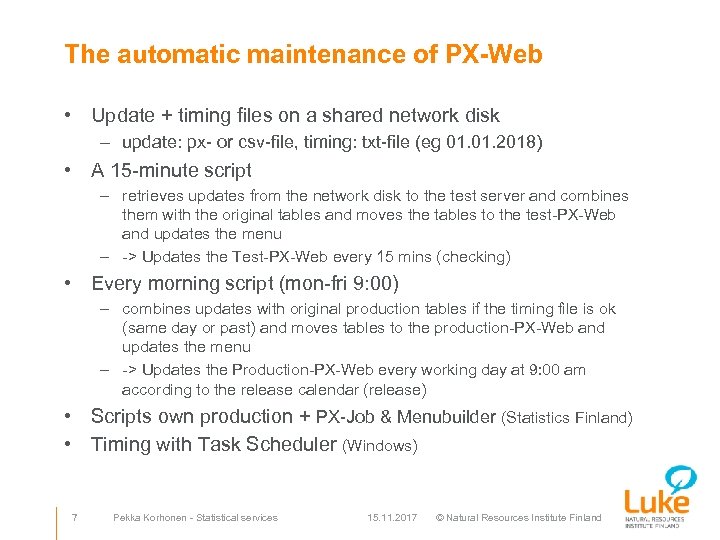 The automatic maintenance of PX-Web

• Update + timing files on a shared network disk
– update: px- or csv-file, timing: txt-file (eg 01.01.2018)

• A 15-minute script
– retrieves updates from the network disk to the test server and combines them with the original tables and moves the tables to the test-PX-Web and updates the menu
– -> Updates the Test-PX-Web every 15 mins (checking)

• Every morning script (mon-fri 9:00)
– combines updates with original production tables if the timing file is ok (same day or past) and moves tables to the production-PX-Web and updates the menu
– -> Updates the Production-PX-Web every working day at 9:00 am according to the release calendar (release)

• Scripts own production + PX-Job & Menubuilder (Statistics Finland)

• Timing with Task Scheduler (Windows)

7 Pekka Korhonen - Statistical services 15.11.2017 © Natural Resources Institute Finland

Luke
NATURAL RESOURCES INSTITUTE FINLAND